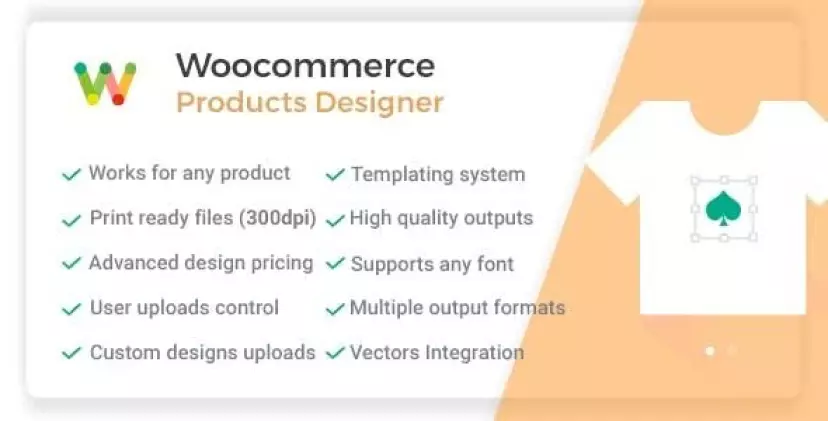 Woocommerce
Products Designer

✓ Works for any product
✓ Print ready files (300dpi)
✓ Advanced design pricing
✓ User uploads control
✓ Custom designs uploads

✓ Templating system
✓ High quality outputs
✓ Supports any font
✓ Multiple output formats
✓ Vectors Integration